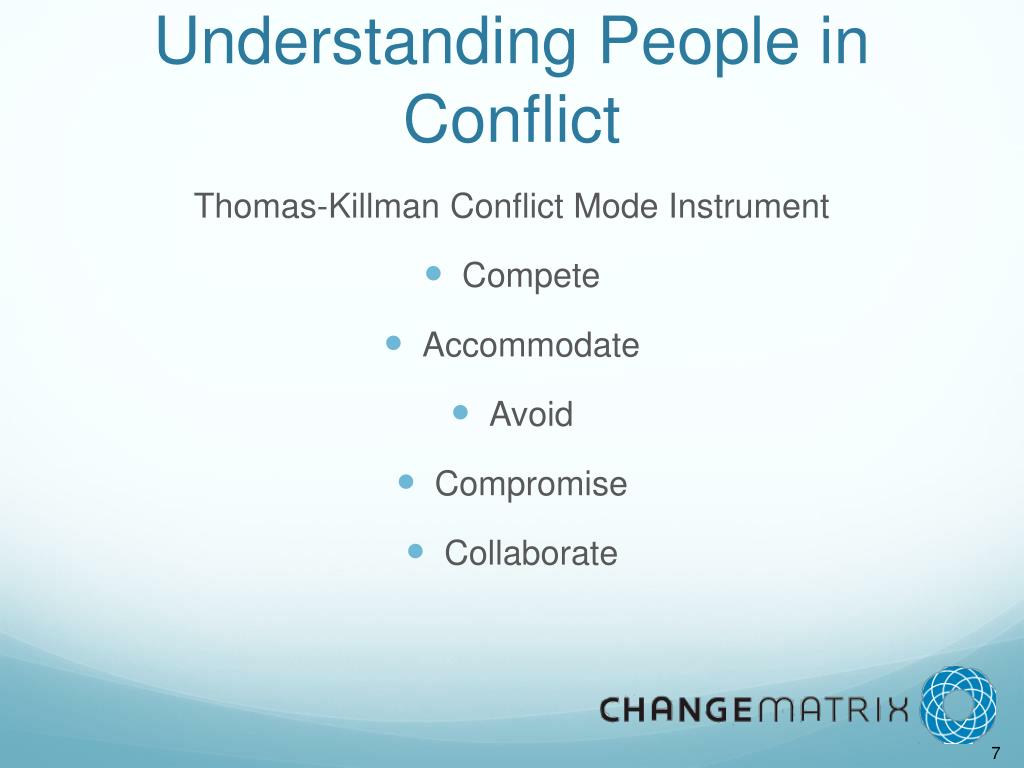 Understanding People in Conflict

Thomas-Killman Conflict Mode Instrument

- Compete
- Accommodate
- Avoid
- Compromise
- Collaborate

CHANGEMATRIX

7